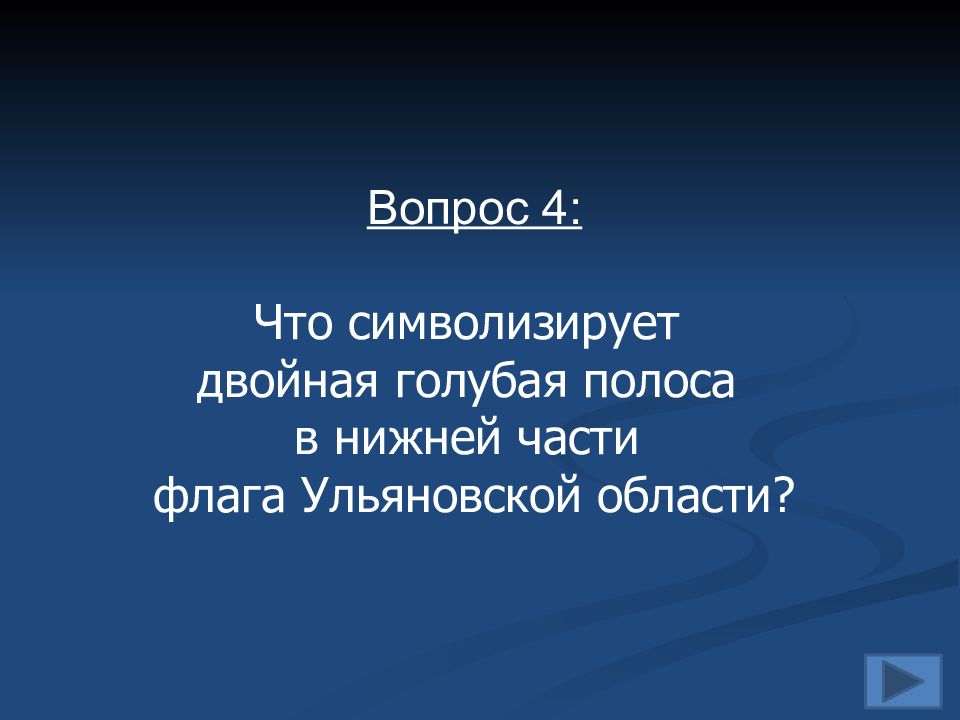 Вопрос 4:

Что символизирует двойная голубая полоса в нижней части флага Ульяновской области?